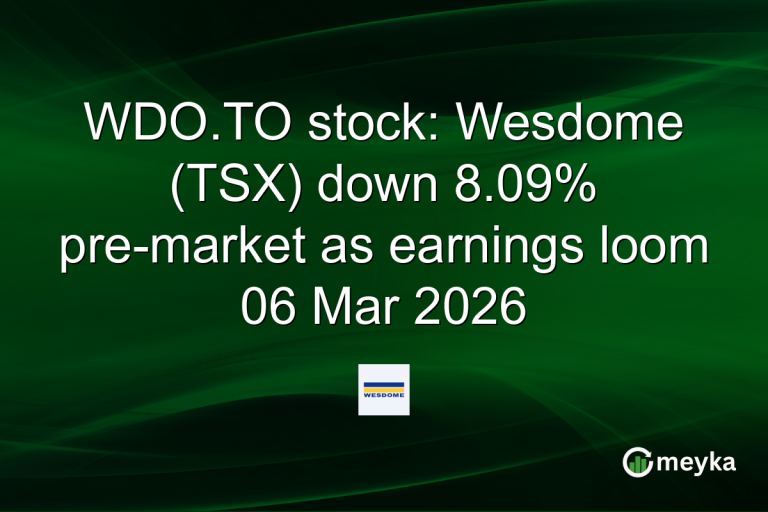 WDO.TO stock: Wesdome (TSX) down 8.09% pre-market as earnings loom 06 Mar 2026

WESDOME

meyka